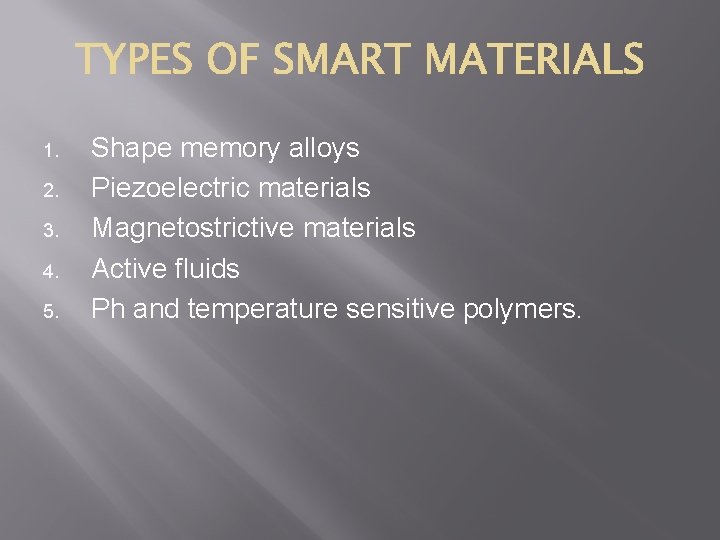 TYPES OF SMART MATERIALS

1. Shape memory alloys
2. Piezoelectric materials
3. Magnetostrictive materials
4. Active fluids
5. Ph and temperature sensitive polymers.